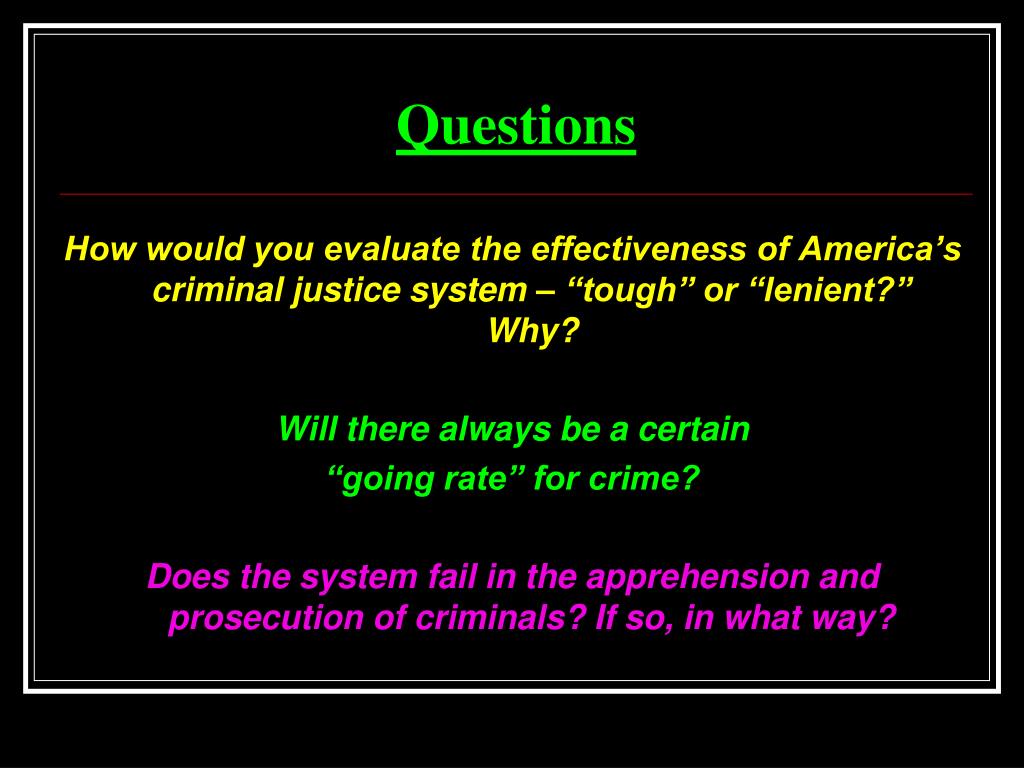 Questions

How would you evaluate the effectiveness of America’s criminal justice system – “tough” or “lenient?” Why?

Will there always be a certain
“going rate” for crime?

Does the system fail in the apprehension and prosecution of criminals? If so, in what way?